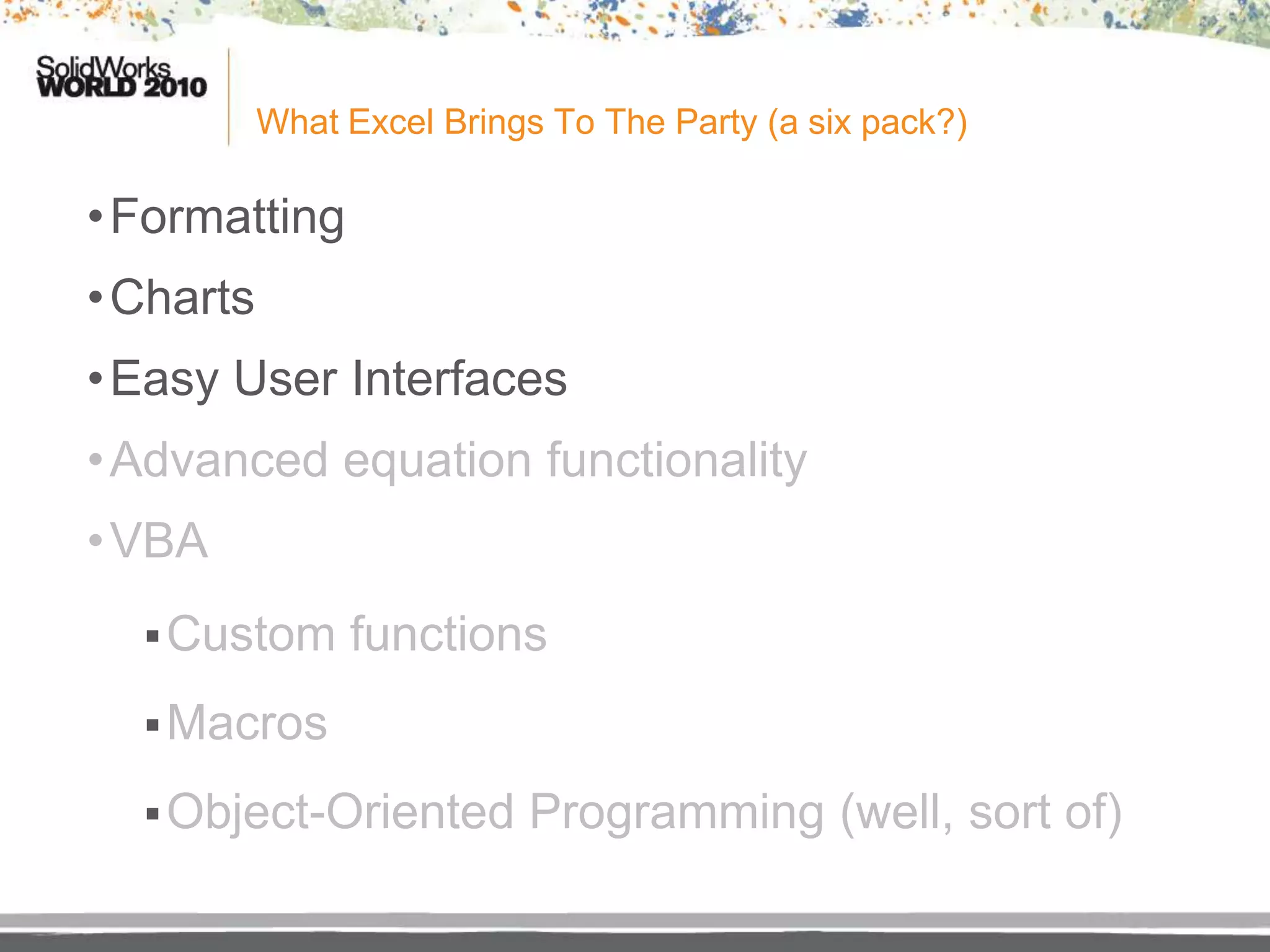 SolidWorks WORLD 2010

What Excel Brings To The Party (a six pack?)

• Formatting
• Charts
• Easy User Interfaces
• Advanced equation functionality
• VBA
▪ Custom functions
▪ Macros
▪ Object-Oriented Programming (well, sort of)